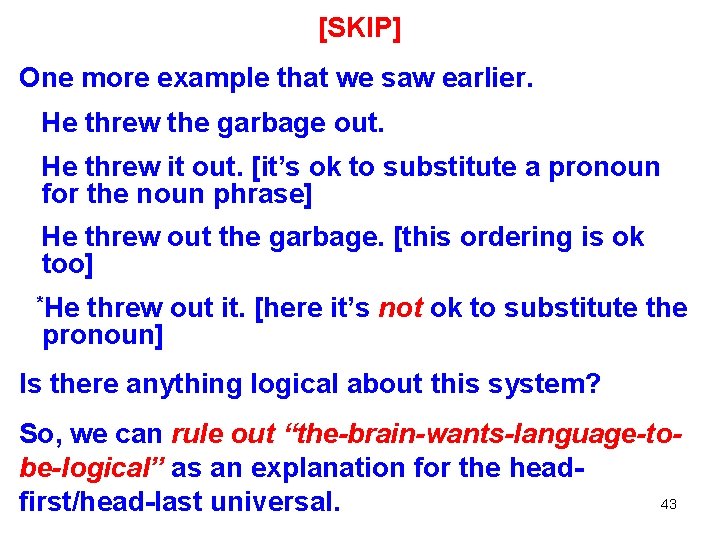 [SKIP]

One more example that we saw earlier.

He threw the garbage out.

He threw it out. [it's ok to substitute a pronoun for the noun phrase]

He threw out the garbage. [this ordering is ok too]

*He threw out it. [here it's not ok to substitute the pronoun]

Is there anything logical about this system?

So, we can rule out "the-brain-wants-language-to-be-logical" as an explanation for the head-first/head-last universal.

43